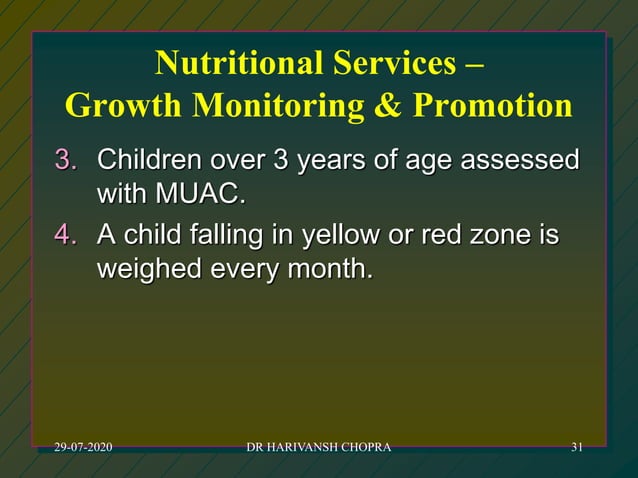 Nutritional Services –
Growth Monitoring & Promotion

3. Children over 3 years of age assessed with MUAC.
4. A child falling in yellow or red zone is weighed every month.

29-07-2020
DR HARIVANSH CHOPRA
31